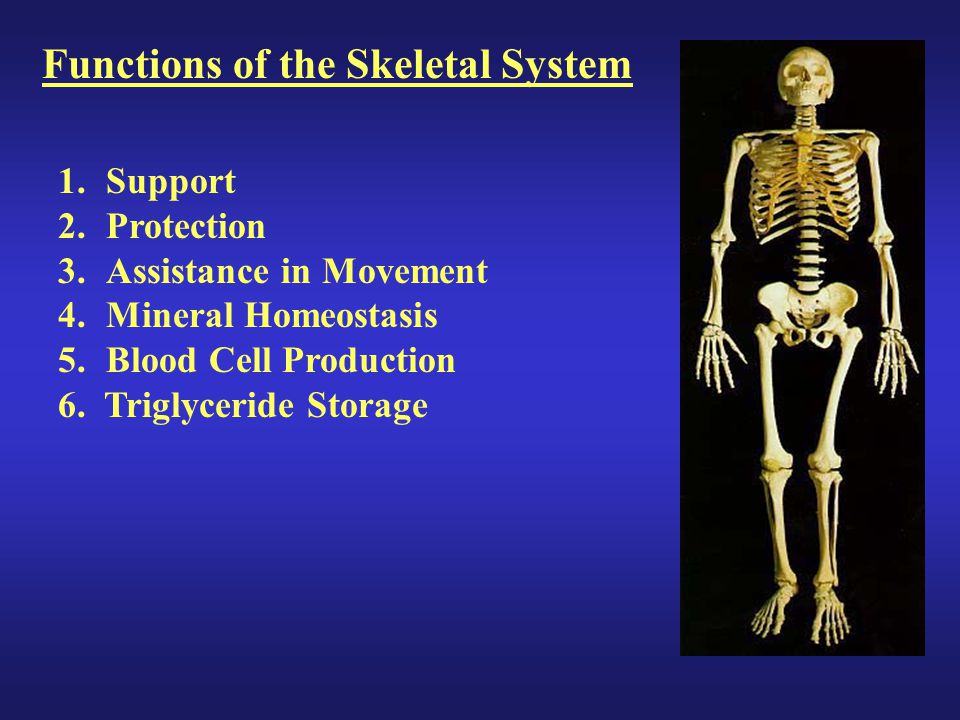 Functions of the Skeletal System

1. Support
2. Protection
3. Assistance in Movement
4. Mineral Homeostasis
5. Blood Cell Production
6. Triglyceride Storage